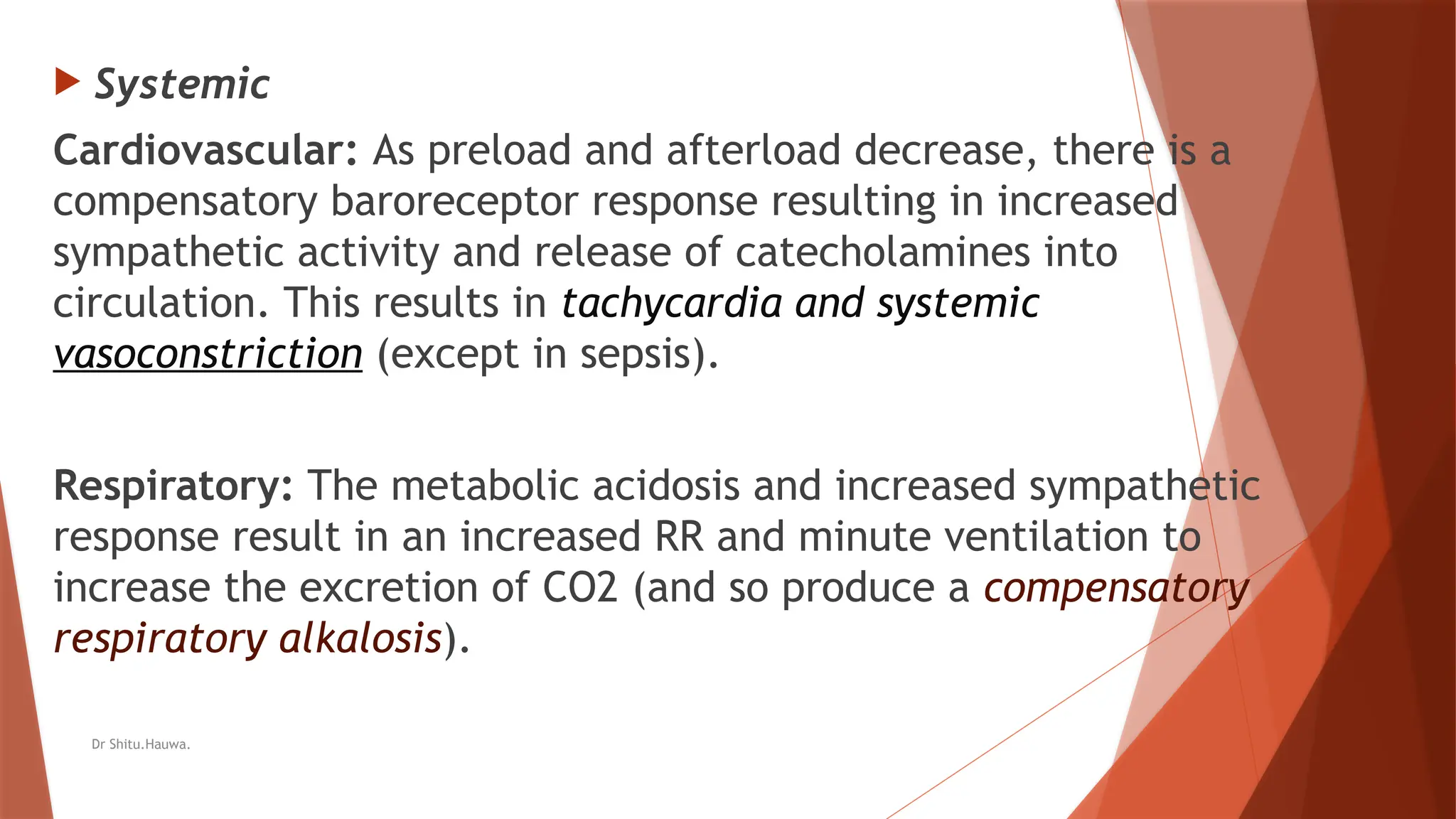 Systemic

Cardiovascular: As preload and afterload decrease, there is a compensatory baroreceptor response resulting in increased sympathetic activity and release of catecholamines into circulation. This results in tachycardia and systemic vasoconstriction (except in sepsis).

Respiratory: The metabolic acidosis and increased sympathetic response result in an increased RR and minute ventilation to increase the excretion of CO2 (and so produce a compensatory respiratory alkalosis).

Dr Shitu.Hauwa.